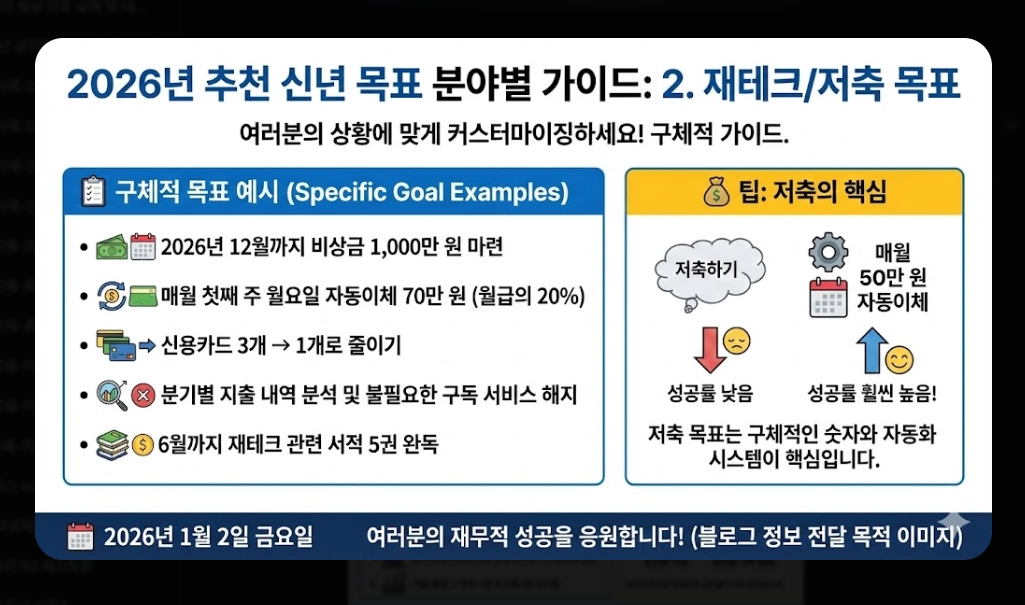 2026년 추천 신년 목표 분야별 가이드: 2. 재테크/저축 목표

여러분의 상황에 맞게 커스터마이징하세요! 구체적 가이드.

구체적 목표 예시 (Specific Goal Examples)

• 2026년 12월까지 비상금 1,000만 원 마련
• 매월 첫째 주 월요일 자동이체 70만 원 (월급의 20%)
• 신용카드 3개 → 1개로 줄이기
• 분기별 지출 내역 분석 및 불필요한 구독 서비스 해지
• 6월까지 재테크 관련 서적 5권 완독

팁: 저축의 핵심

저축하기

성공률 낮음

매월 50만 원 자동이체

성공률 훨씬 높음!

저축 목표는 구체적인 숫자와 자동화 시스템이 핵심입니다.

2026년 1월 2일 금요일

여러분의 재무적 성공을 응원합니다! (블로그 정보 전달 목적 이미지)